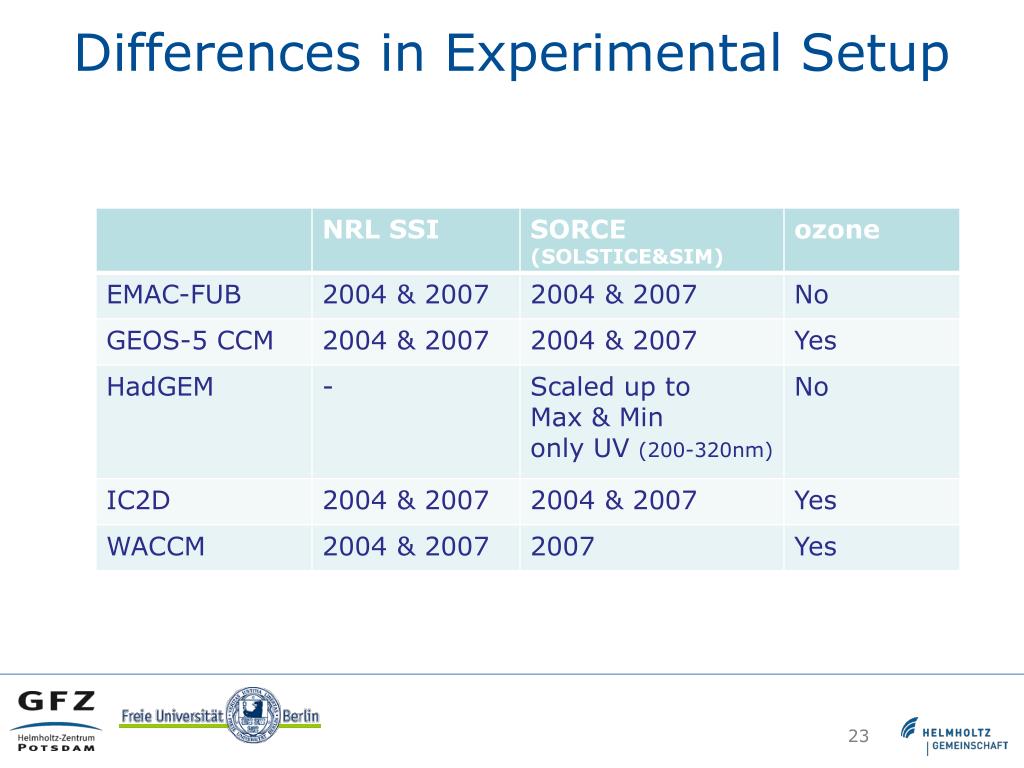 Differences in Experimental Setup

| | NRL SSI | SORCE (SOLSTICE&SIM) | ozone |
|---|---|---|---|
| EMAC-FUB | 2004 & 2007 | 2004 & 2007 | No |
| GEOS-5 CCM | 2004 & 2007 | 2004 & 2007 | Yes |
| HadGEM | - | Scaled up to Max & Min only UV (200-320nm) | No |
| IC2D | 2004 & 2007 | 2004 & 2007 | Yes |
| WACCM | 2004 & 2007 | 2007 | Yes |

GFZ
Helmholtz-Zentrum
POTSDAM

Freie Universität Berlin

23

HELMHOLTZ
GEMEINSCHAFT